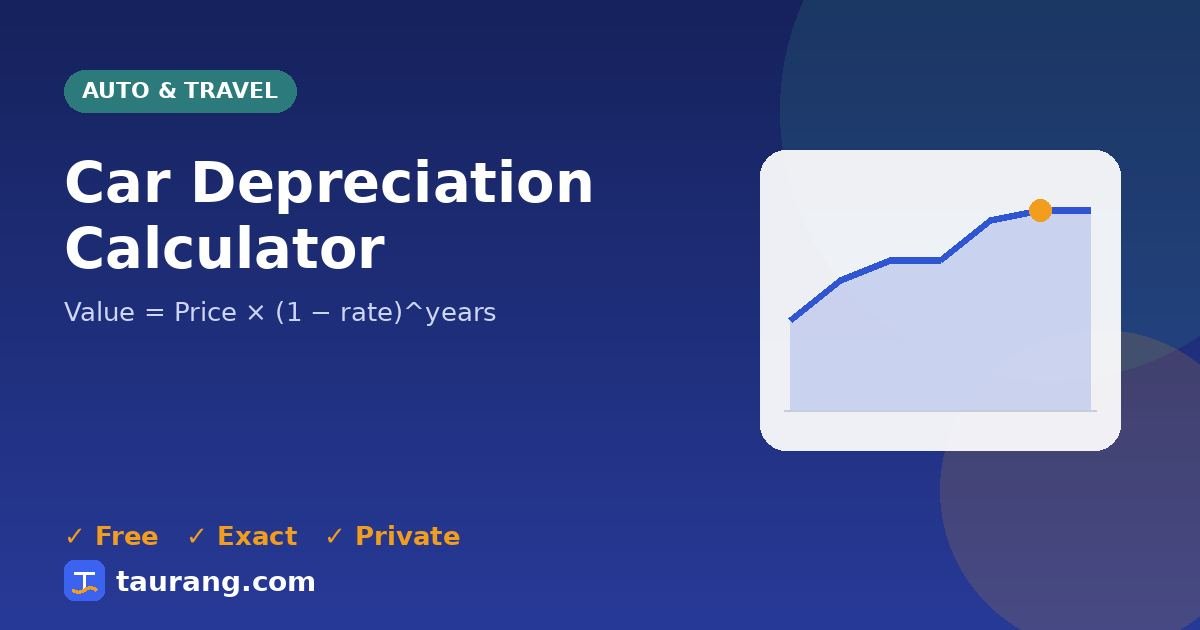 AUTO & TRAVEL

Car Depreciation Calculator

Value = Price × (1 − rate)^years

✓ Free ✓ Exact ✓ Private

taurang.com